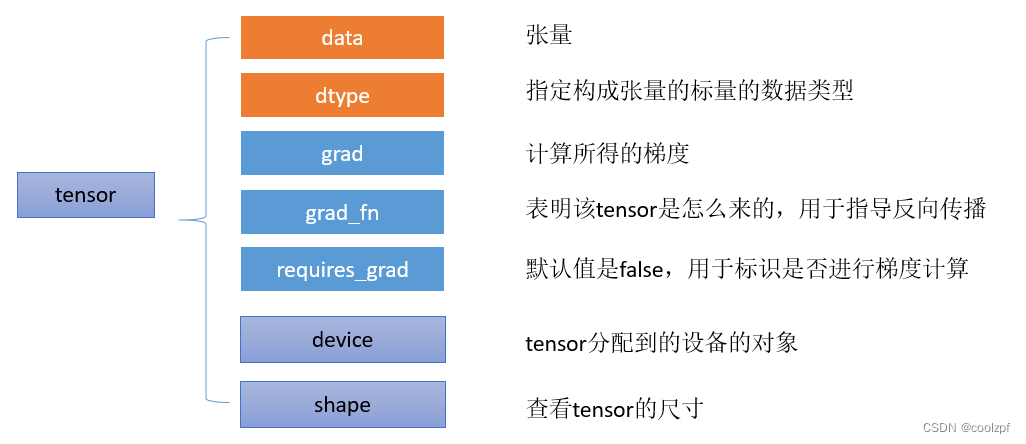 tensor

data
dtype
grad
grad_fn
requires_grad
device
shape

张量
指定构成张量的标量的数据类型
计算所得的梯度
表明该tensor是怎么来的，用于指导反向传播
默认值是false，用于标识是否进行梯度计算
tensor分配到的设备的对象
查看tensor的尺寸

CSDN @coolzpf